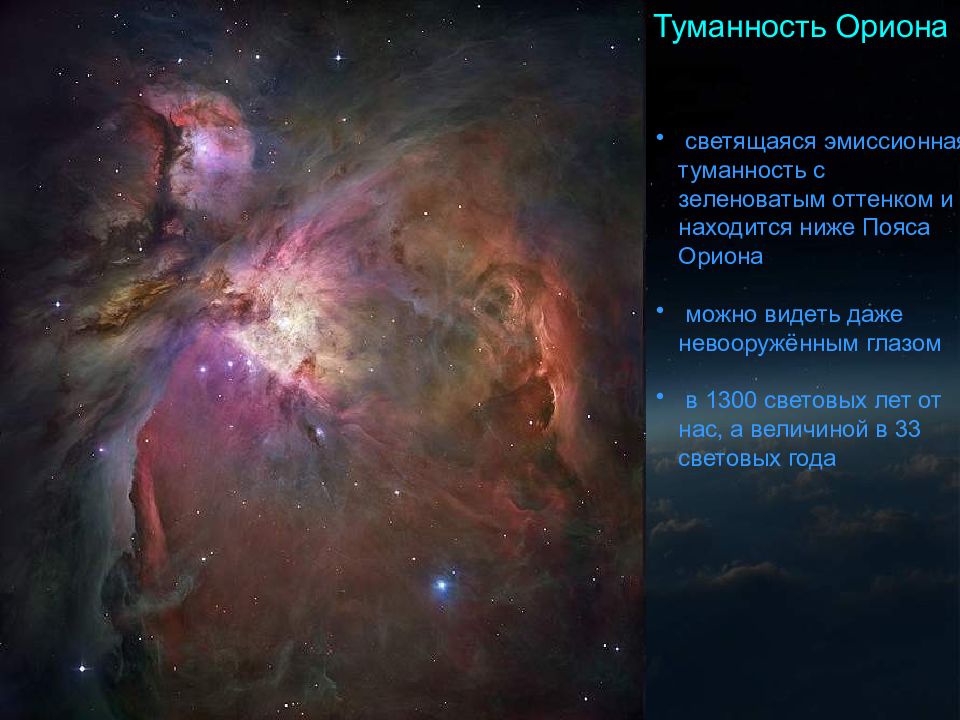 Туманность Ориона

• светящаяся эмиссионная туманность с зеленоватым оттенком и находится ниже Пояса Ориона

• можно видеть даже невооружённым глазом

• в 1300 световых лет от нас, а величиной в 33 световых года